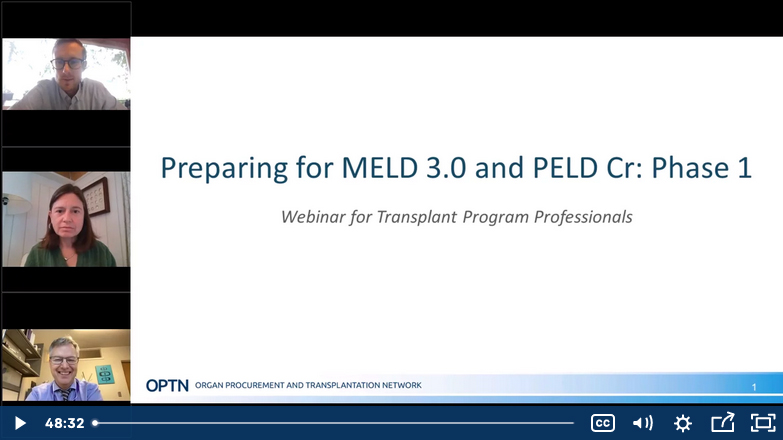 Preparing for MELD 3.0 and PELD Cr: Phase 1

Webinar for Transplant Program Professionals

OPTN ORGAN PROCUREMENT AND TRANSPLANTATION NETWORK

1

48:32

CC